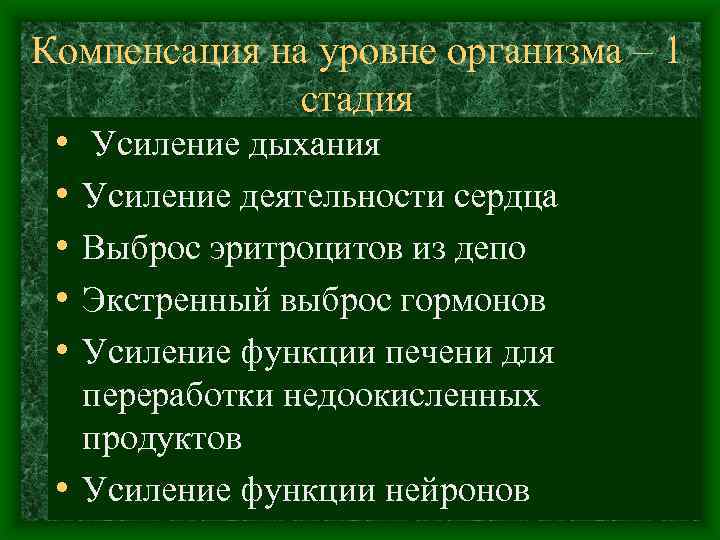 Компенсация на уровне организма – 1 стадия

• Усиление дыхания
• Усиление деятельности сердца
• Выброс эритроцитов из депо
• Экстренный выброс гормонов
• Усиление функции печени для переработки недоокисленных продуктов
• Усиление функции нейронов